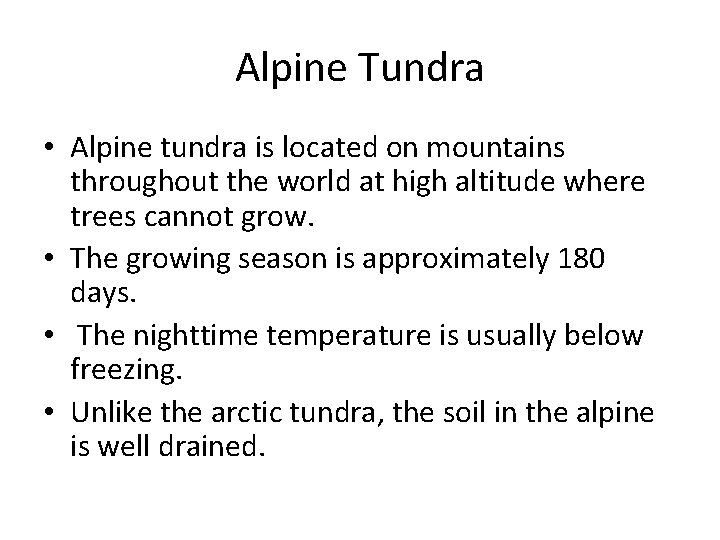 Alpine Tundra

• Alpine tundra is located on mountains throughout the world at high altitude where trees cannot grow.
• The growing season is approximately 180 days.
• The nighttime temperature is usually below freezing.
• Unlike the arctic tundra, the soil in the alpine is well drained.